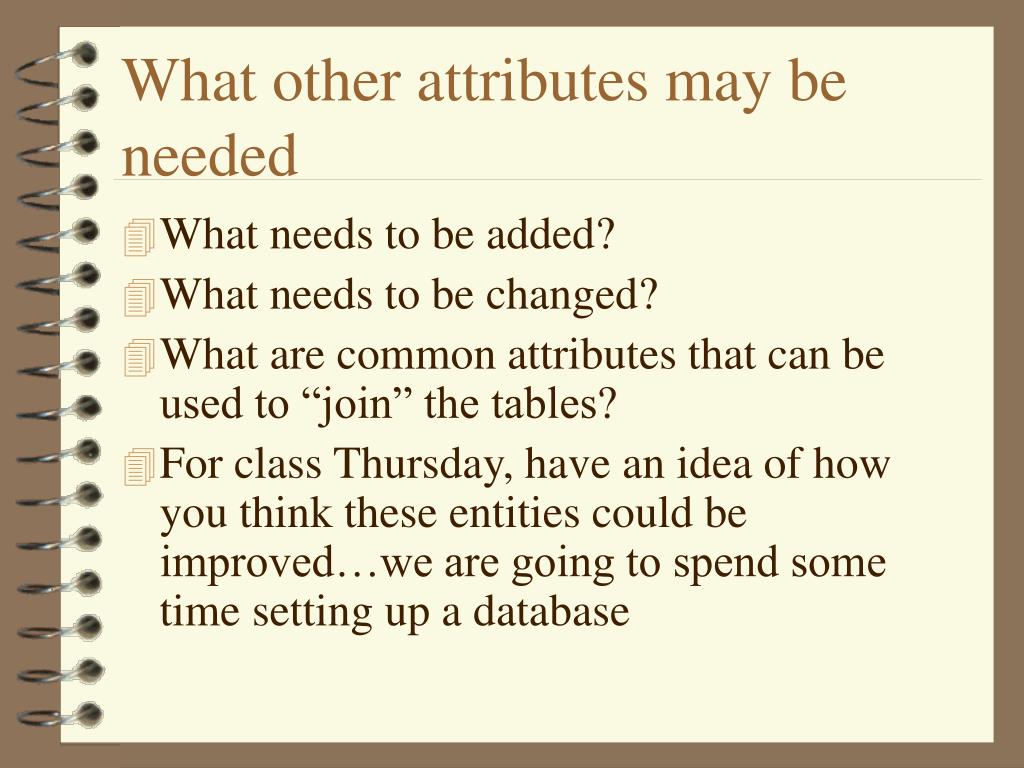 What other attributes may be needed

What needs to be added?

What needs to be changed?

What are common attributes that can be used to “join” the tables?

For class Thursday, have an idea of how you think these entities could be improved…we are going to spend some time setting up a database